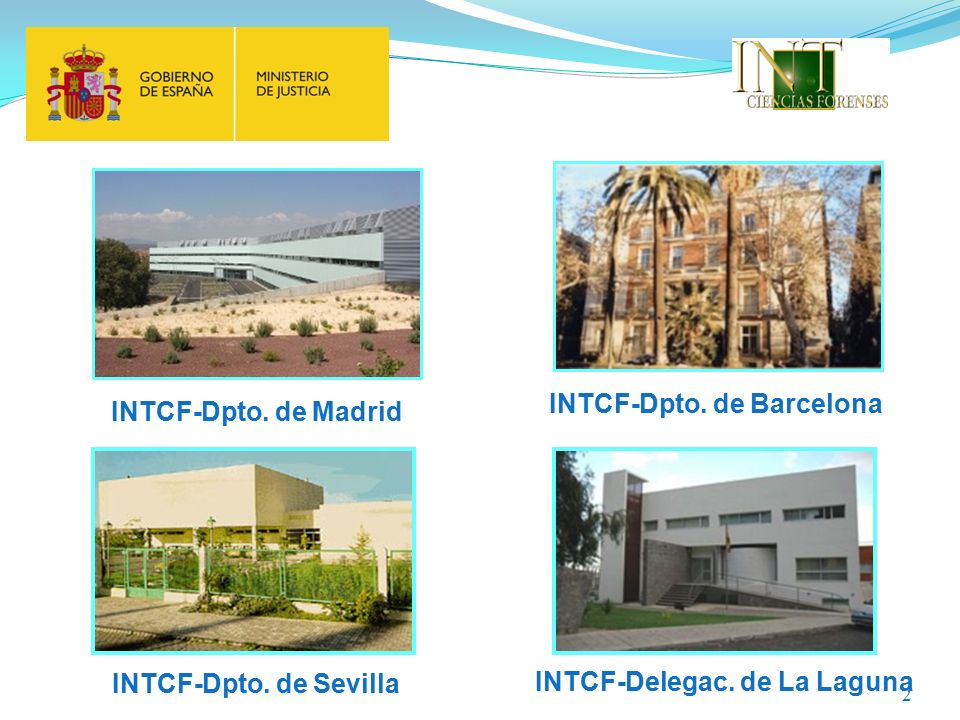 GOBIERNO DE ESPAÑA

MINISTERIO DE JUSTICIA

INT

CIENCIAS FORENSES

INTCF-Dpto. de Madrid

INTCF-Dpto. de Barcelona

INTCF-Dpto. de Sevilla

INTCF-Delegac. de La Laguna

2